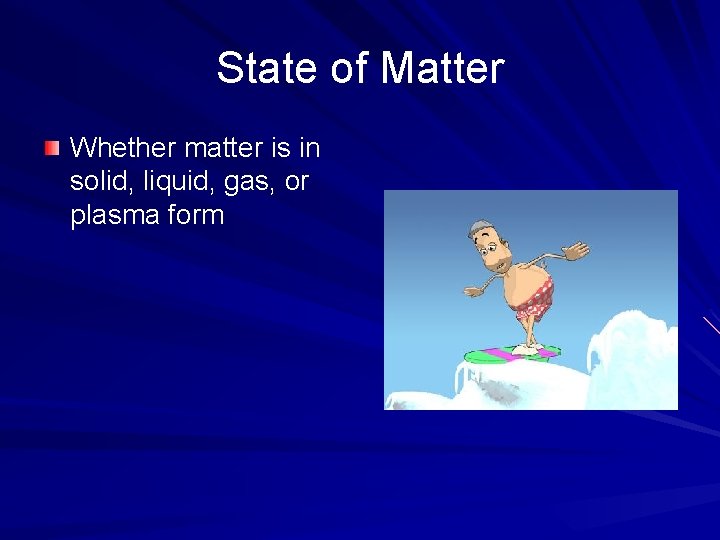 State of Matter

Whether matter is in solid, liquid, gas, or plasma form